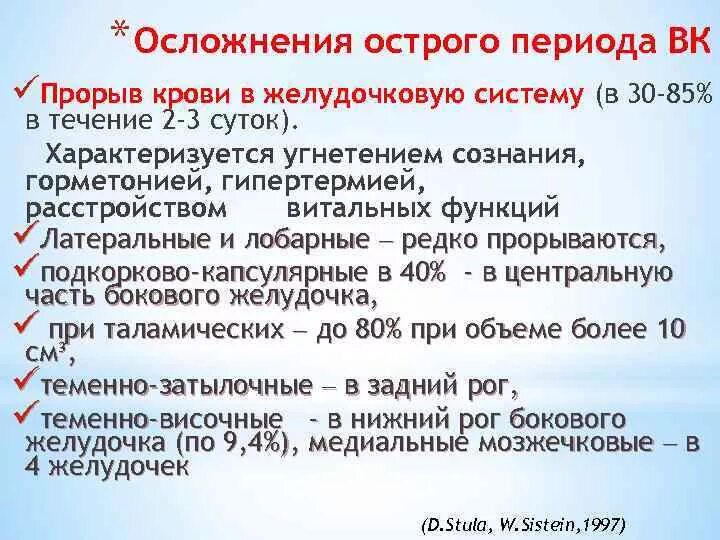 *Осложнения острого периода ВК

✓Прорыв крови в желудочковую систему (в 30-85% в течение 2-3 суток).

Характеризуется угнетением сознания, горметонией, гипертермией, расстройством витальных функций

✓Латеральные и лобарные – редко прорываются,

✓подкорково-капсулярные в 40% - в центральную часть бокового желудочка,

✓ при таламических – до 80% при объеме более 10 $см^3$,

✓теменно-затылочные – в задний рог,

✓теменно-височные - в нижний рог бокового желудочка (по 9,4%), медиальные мозжечковые – в 4 желудочек

(D.Stula, W.Sistein,1997)